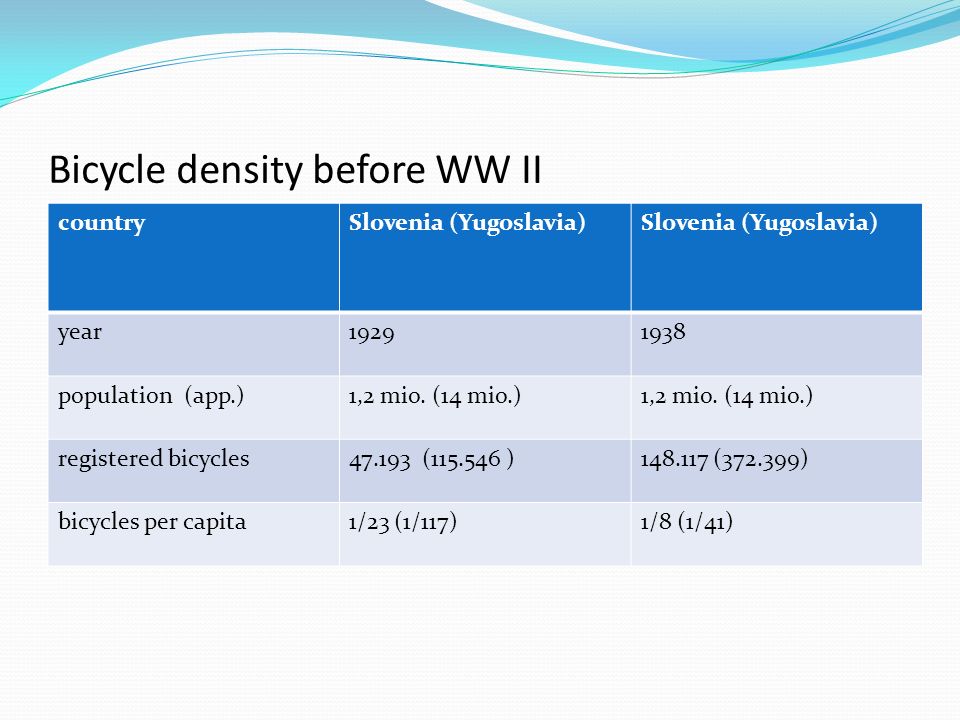 Bicycle density before WW II

| country | Slovenia (Yugoslavia) | Slovenia (Yugoslavia) |
|---|---|---|
| year | 1929 | 1938 |
| population (app.) | 1,2 mio. (14 mio.) | 1,2 mio. (14 mio.) |
| registered bicycles | 47.193 (115.546 ) | 148.117 (372.399) |
| bicycles per capita | 1/23 (1/117) | 1/8 (1/41) |